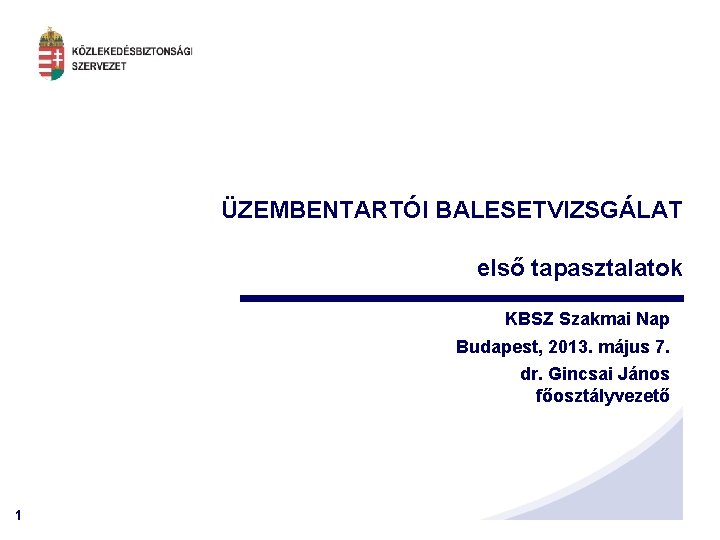 KÖZLEKEDÉSBIZTONSÁGI SZERVEZET

ÜZEMBENTARTÓI BALESETVIZSGÁLAT

első tapasztalatok

KBSZ Szakmai Nap

Budapest, 2013. május 7.

dr. Gincsai János főosztályvezető

1